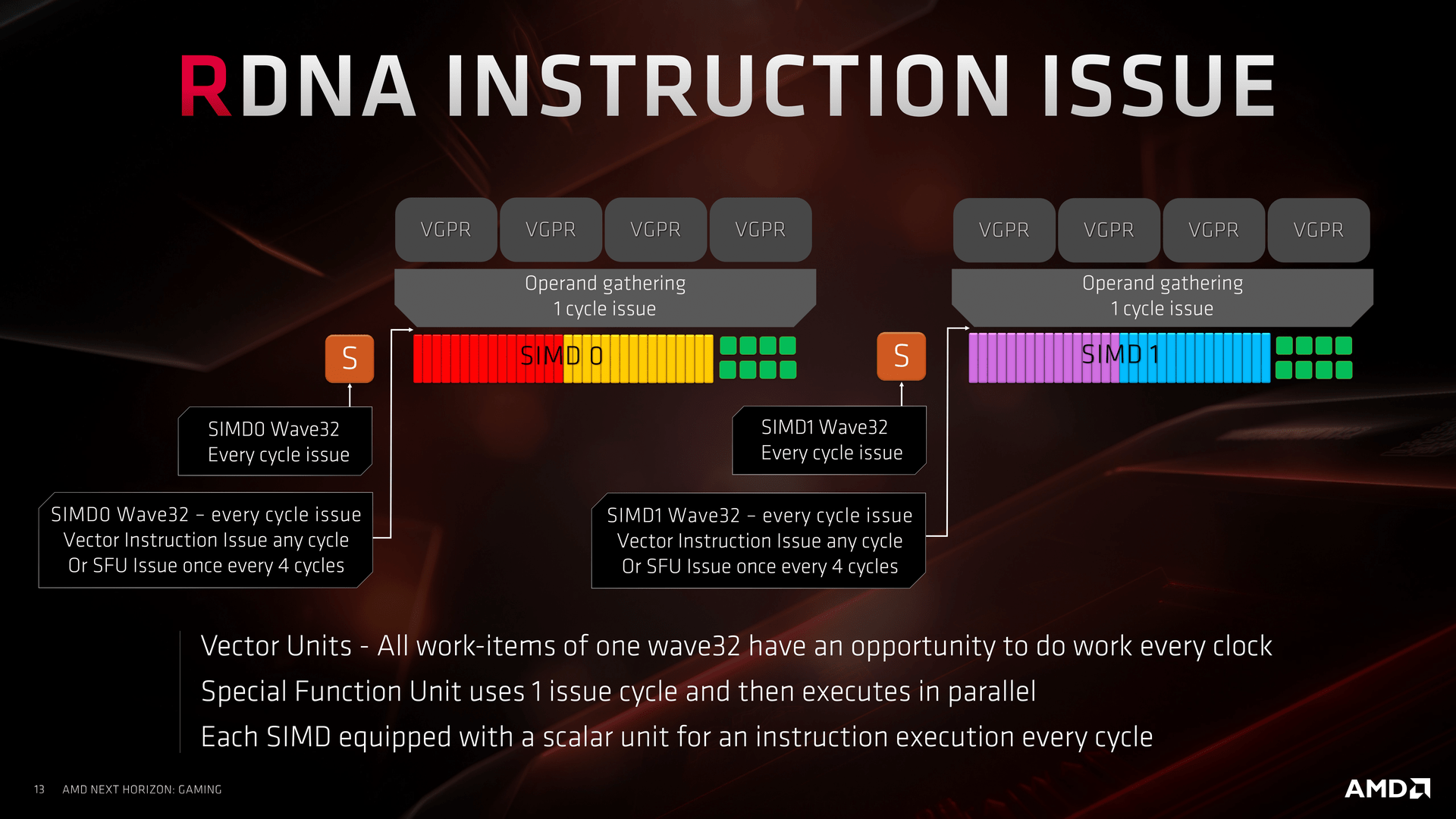 RDNA INSTRUCTION ISSUE

VGPR VGPR VGPR VGPR

Operand gathering
1 cycle issue

S

SIMD 0

SIMD0 Wave32
Every cycle issue

SIMD0 Wave32 – every cycle issue
Vector Instruction Issue any cycle
Or SFU Issue once every 4 cycles

VGPR VGPR VGPR VGPR

Operand gathering
1 cycle issue

S

SIMD 1

SIMD1 Wave32
Every cycle issue

SIMD1 Wave32 – every cycle issue
Vector Instruction Issue any cycle
Or SFU Issue once every 4 cycles

Vector Units - All work-items of one wave32 have an opportunity to do work every clock

Special Function Unit uses 1 issue cycle and then executes in parallel

Each SIMD equipped with a scalar unit for an instruction execution every cycle

13 AMD NEXT HORIZON: GAMING

AMD